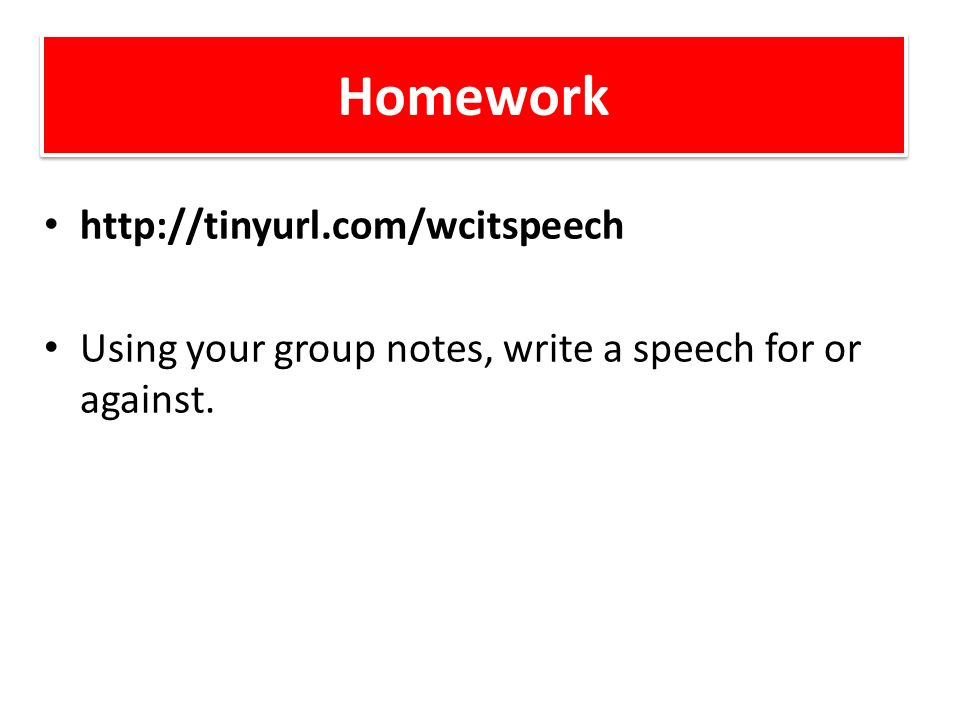 Homework

• http://tinyurl.com/wcitspeech

• Using your group notes, write a speech for or against.